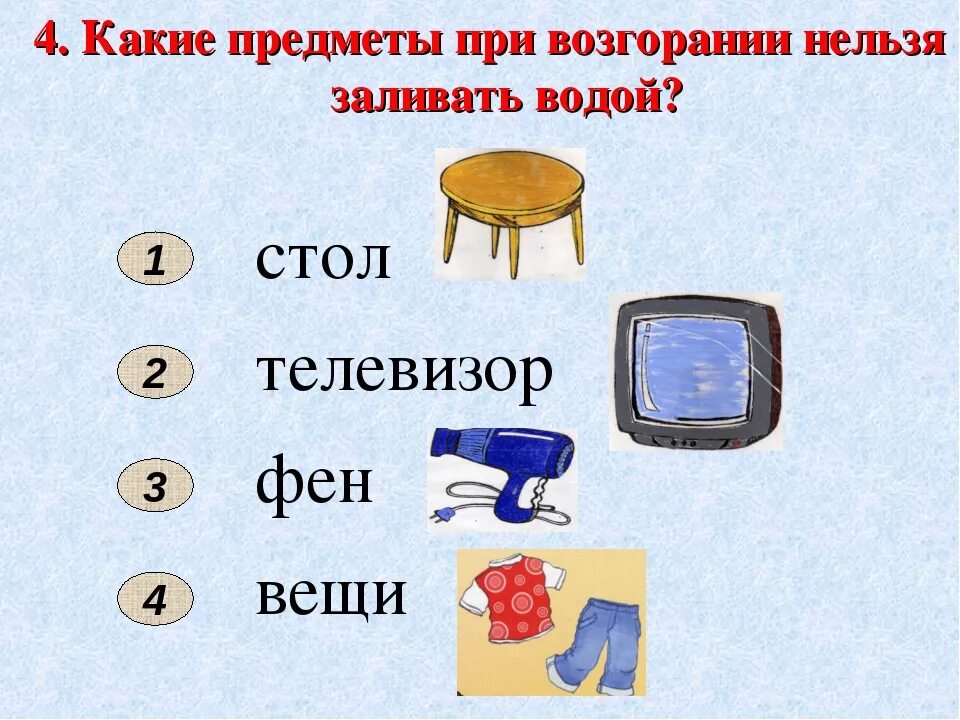 4. Какие предметы при возгорании нельзя заливать водой?

1 стол

2 телевизор

3 фен

4 вещи